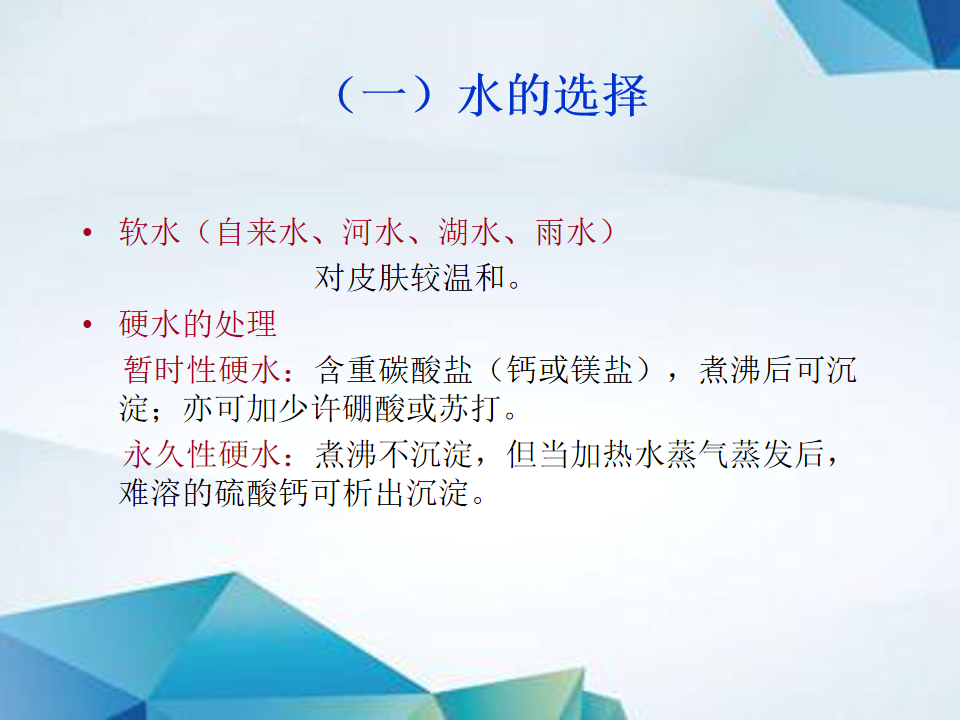 （一）水的选择

• 软水（自来水、河水、湖水、雨水）
对皮肤较温和。

• 硬水的处理
暂时性硬水：含重碳酸盐（钙或镁盐），煮沸后可沉淀；亦可加少许硼酸或苏打。
永久性硬水：煮沸不沉淀，但当加热水蒸气蒸发后，难溶的硫酸钙可析出沉淀。